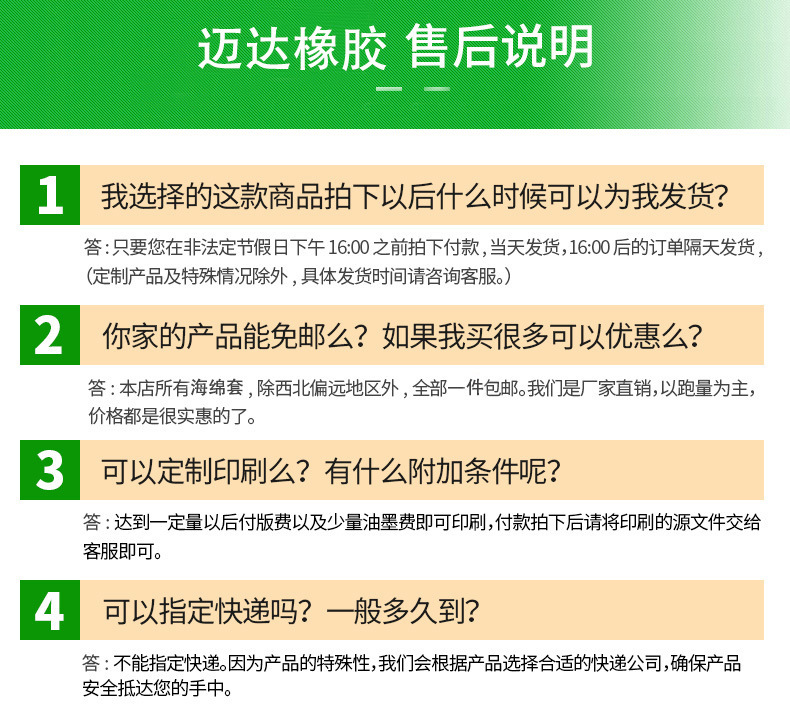 迈达橡胶 售后说明

1 我选择的这款商品拍下以后什么时候可以为我发货?

答：只要您在非法定节假日下午 16:00 之前拍下付款，当天发货，16:00 后的订单隔天发货，（定制产品及特殊情况除外，具体发货时间请咨询客服。）

2 你家的产品能免邮么？如果我买很多可以优惠么?

答：本店所有海绵套，除西北偏远地区外，全部一件包邮。我们是厂家直销，以跑量为主，价格都是很实惠的了。

3 可以定制印刷么？有什么附加条件呢?

答：达到一定量以后付版费以及少量油墨费即可印刷，付款拍下后请将印刷的源文件交给客服即可。

4 可以指定快递吗？一般多久到?

答：不能指定快递。因为产品的特殊性，我们会根据产品选择合适的快递公司，确保产品安全抵达您的手中。